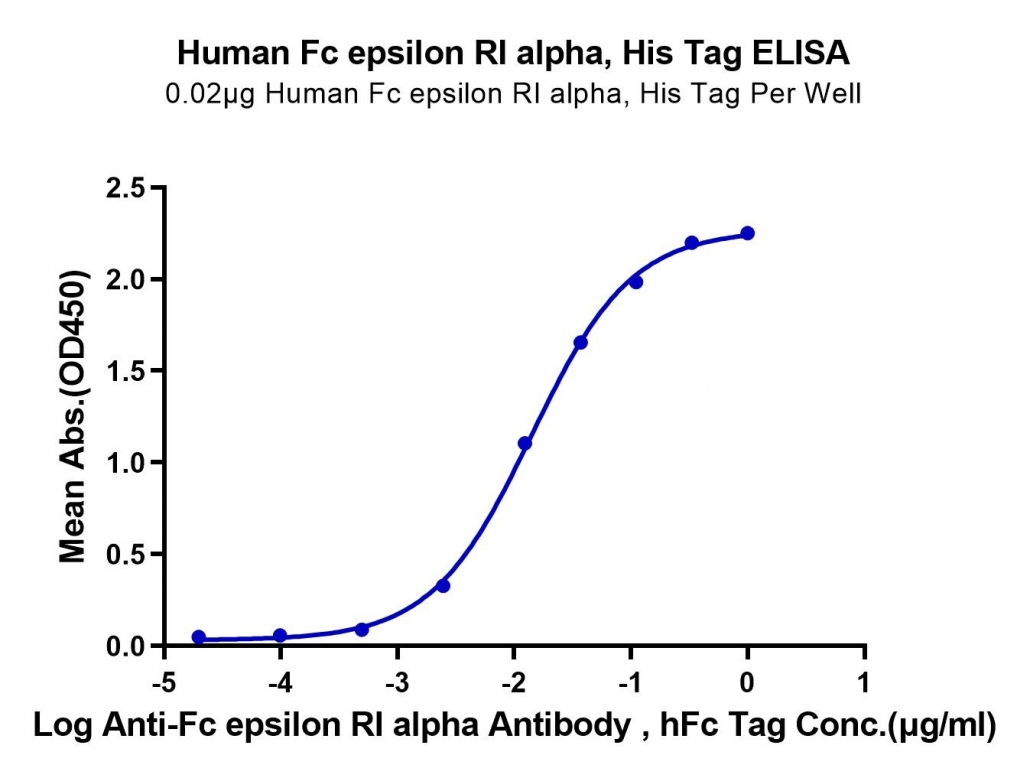 Human Fc epsilon RI alpha, His Tag ELISA
0.02μg Human Fc epsilon RI alpha, His Tag Per Well

Mean Abs.(OD450)

2.5
2.0
1.5
1.0
0.5
0.0

-5
-4
-3
-2
-1
0
1

Log Anti-Fc epsilon RI alpha Antibody , hFc Tag Conc.(μg/ml)